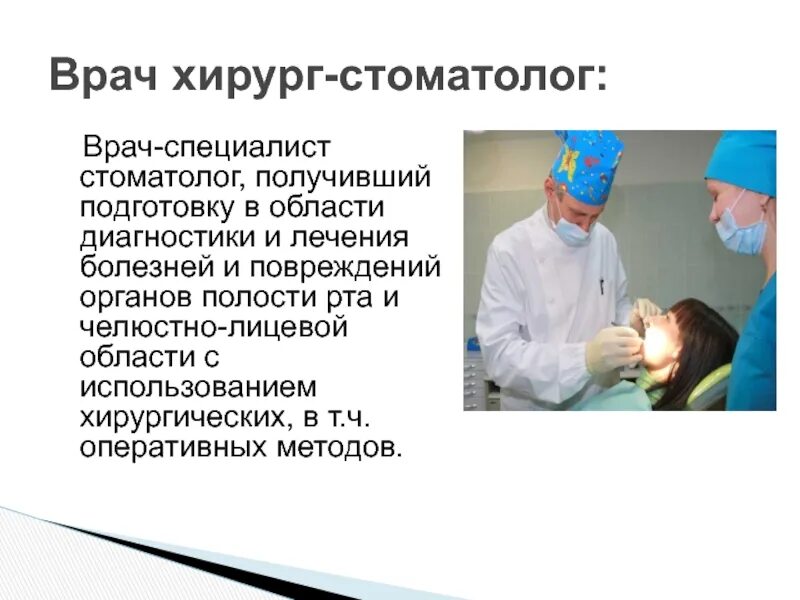 Врач хирург-стоматолог:

Врач-специалист стоматолог, получивший подготовку в области диагностики и лечения болезней и повреждений органов полости рта и челюстно-лицевой области с использованием хирургических, в т.ч. оперативных методов.